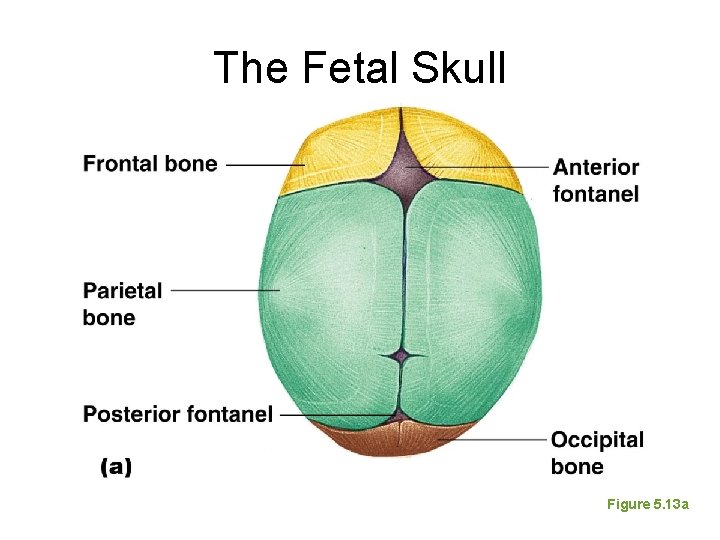 The Fetal Skull

Frontal bone

Anterior fontanel

Parietal bone

Posterior fontanel

Occipital bone

(a)

Figure 5.13a